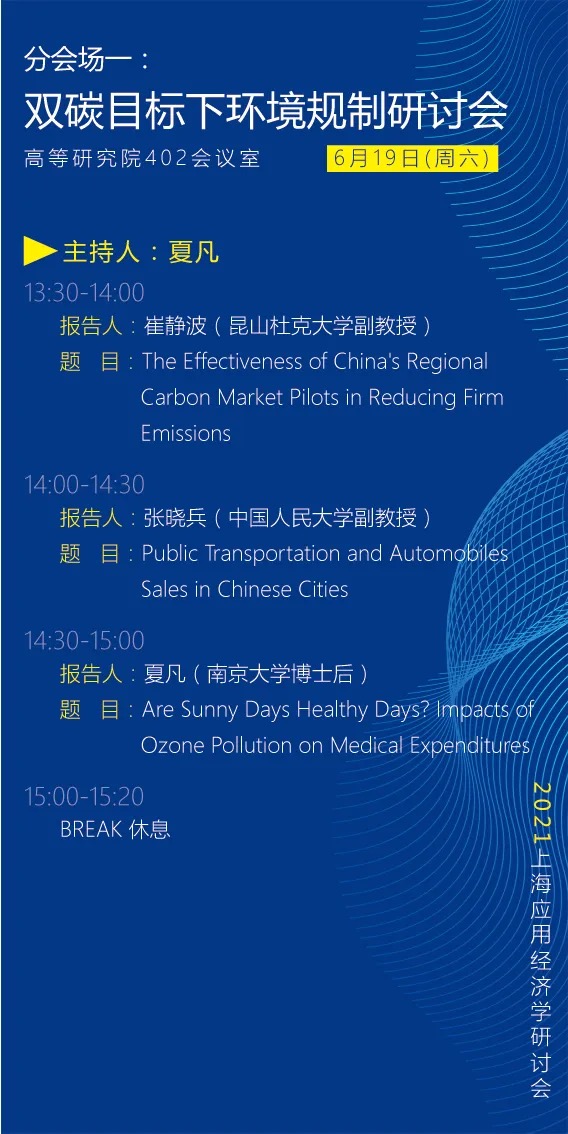 分会场一：

双碳目标下环境规制研讨会

高等研究院402会议室 6月19日(周六)

主持人：夏凡

13:30-14:00

报告人：崔静波（昆山杜克大学副教授）

题 目：The Effectiveness of China's Regional Carbon Market Pilots in Reducing Firm Emissions

14:00-14:30

报告人：张晓兵（中国人民大学副教授）

题 目：Public Transportation and Automobiles Sales in Chinese Cities

14:30-15:00

报告人：夏凡（南京大学博士后）

题 目：Are Sunny Days Healthy Days? Impacts of Ozone Pollution on Medical Expenditures

15:00-15:20

BREAK 休息

2021上海应用经济学研讨会